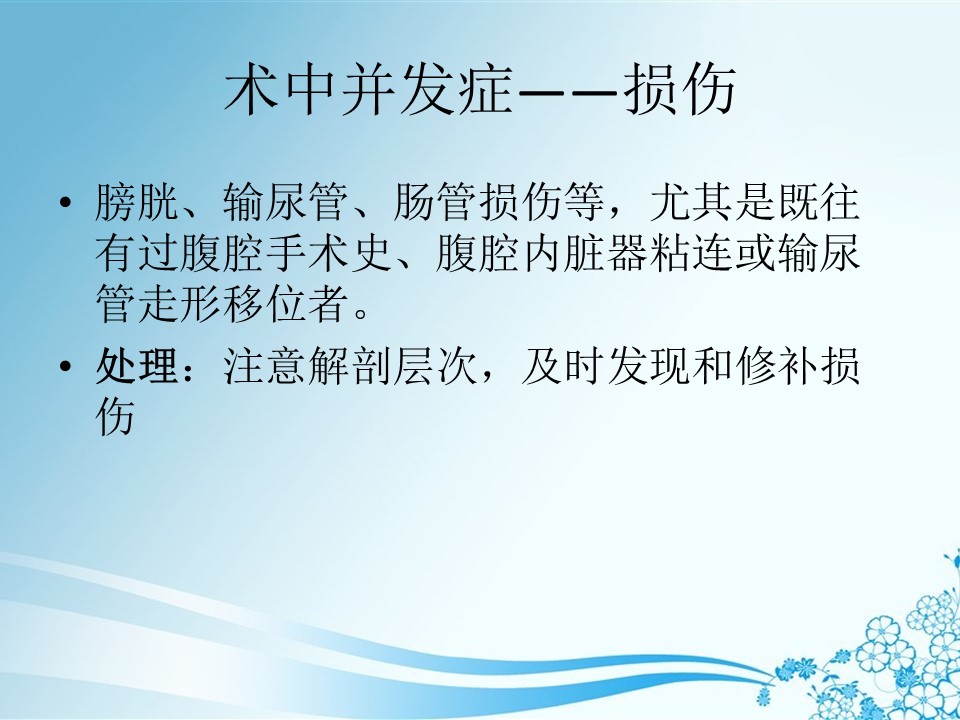 术中并发症——损伤

• 膀胱、输尿管、肠管损伤等，尤其是既往有过腹腔手术史、腹腔内脏器粘连或输尿管走形移位者。

• 处理：注意解剖层次，及时发现和修补损伤